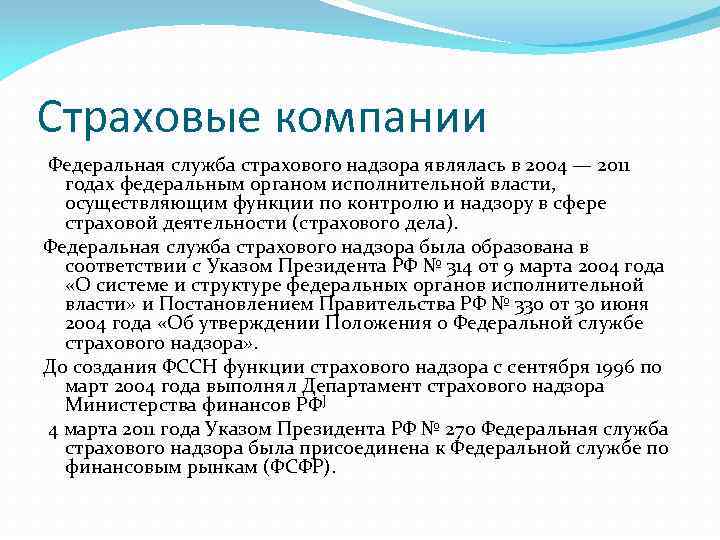 Страховые компании

Федеральная служба страхового надзора являлась в 2004 — 2011 годах федеральным органом исполнительной власти, осуществляющим функции по контролю и надзору в сфере страховой деятельности (страхового дела).

Федеральная служба страхового надзора была образована в соответствии с Указом Президента РФ № 314 от 9 марта 2004 года «О системе и структуре федеральных органов исполнительной власти» и Постановлением Правительства РФ № 330 от 30 июня 2004 года «Об утверждении Положения о Федеральной службе страхового надзора».

До создания ФССН функции страхового надзора с сентября 1996 по март 2004 года выполнял Департамент страхового надзора Министерства финансов РФ]

4 марта 2011 года Указом Президента РФ № 270 Федеральная служба страхового надзора была присоединена к Федеральной службе по финансовым рынкам (ФСФР).